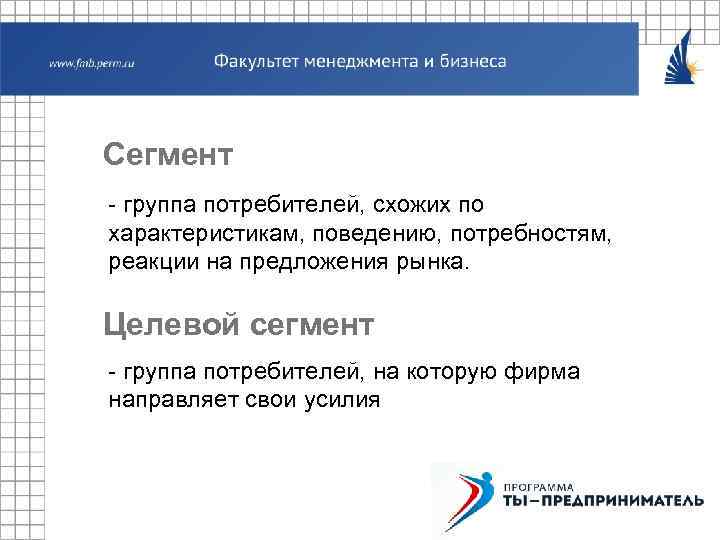 www.fmb.perm.ru

Факультет менеджмента и бизнеса

Сегмент

- группа потребителей, схожих по характеристикам, поведению, потребностям, реакции на предложения рынка.

Целевой сегмент

- группа потребителей, на которую фирма направляет свои усилия

ПРОГРАММА
ТЫ–ПРЕДПРИНИМАТЕЛЬ